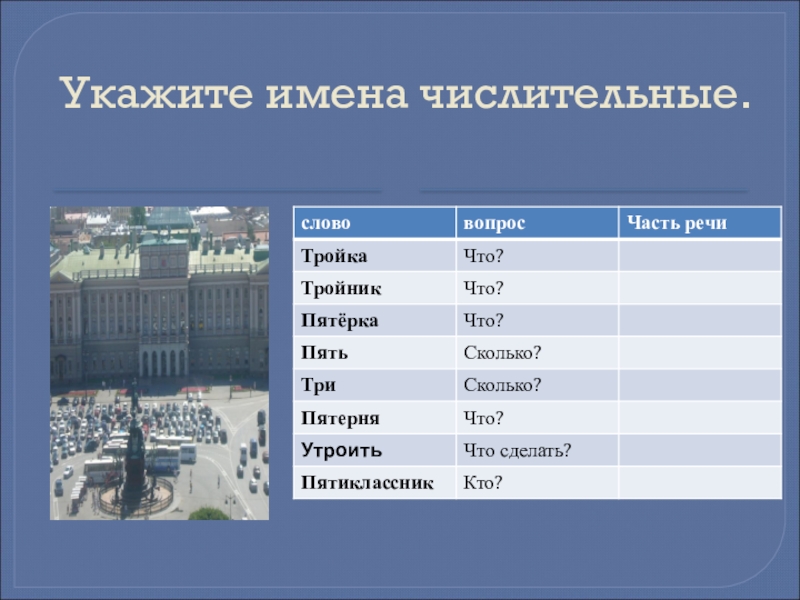 Укажите имена числительные.

| слово | вопрос | Часть речи |
|---|---|---|
| Тройка | Что? | |
| Тройник | Что? | |
| Пятёрка | Что? | |
| Пять | Сколько? | |
| Три | Сколько? | |
| Пятерня | Что? | |
| Утроить | Что сделать? | |
| Пятиклассник | Кто? | |